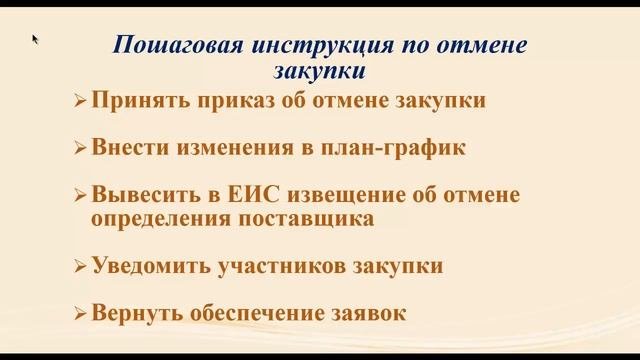 Пошаговая инструкция по отмене закупки

➢ Принять приказ об отмене закупки

➢ Внести изменения в план-график

➢ Вывесить в ЕИС извещение об отмене определения поставщика

➢ Уведомить участников закупки

➢ Вернуть обеспечение заявок